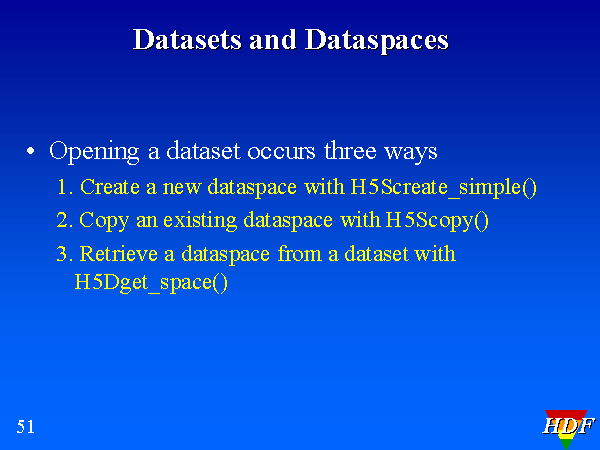 Datasets and Dataspaces

• Opening a dataset occurs three ways

1. Create a new dataspace with H5Screate_simple()

2. Copy an existing dataspace with H5Scopy()

3. Retrieve a dataspace from a dataset with H5Dget_space()

51

HDF